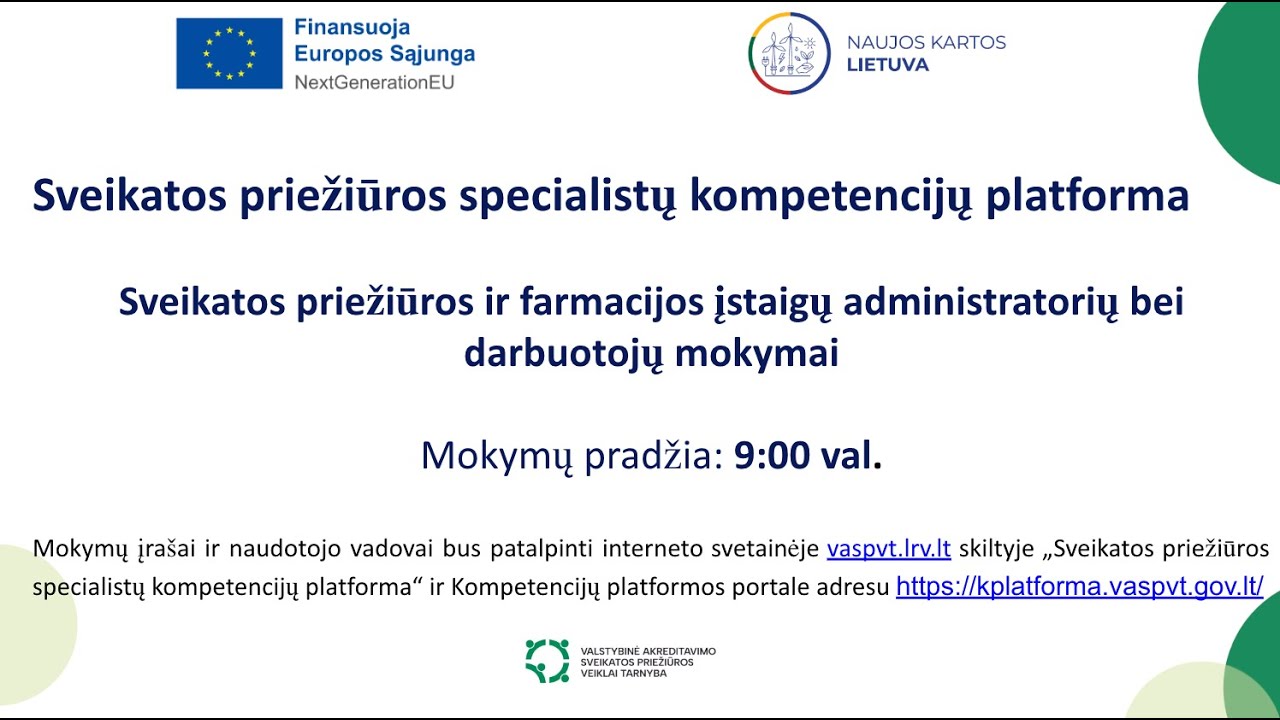 Finansuoja
Europos Sąjunga
NextGenerationEU

NAUJOS KARTOS
LIETUVA

Sveikatos priežiūros specialistų kompetencijų platforma

Sveikatos priežiūros ir farmacijos įstaigų administratorių bei darbuotojų mokymai

Mokymų pradžia: 9:00 val.

Mokymų įrašai ir naudotojo vadovai bus patalpinti interneto svetainėje vaspvt.lrv.lt skiltyje „Sveikatos priežiūros specialistų kompetencijų platforma“ ir Kompetencijų platformos portale adresu https://kplatforma.vaspvt.gov.lt/

VALSTYBINĖ AKREDITAVIMO
SVEIKATOS PRIEŽIŪROS
VEIKLAI TARNYBA